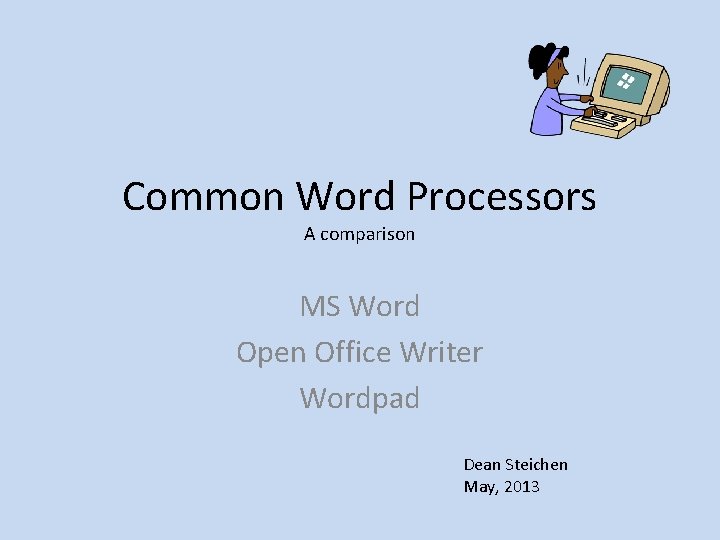 Common Word Processors
A comparison

MS Word
Open Office Writer
Wordpad

Dean Steichen
May, 2013